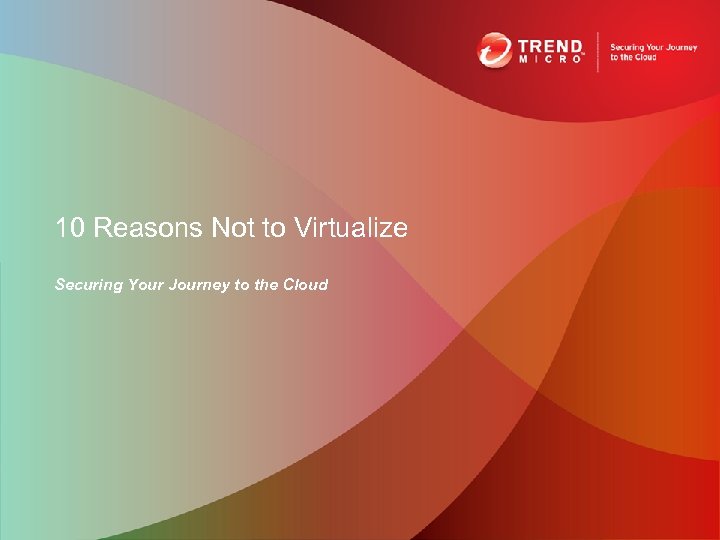 TREND MICRO™

Securing Your Journey to the Cloud

10 Reasons Not to Virtualize

Securing Your Journey to the Cloud